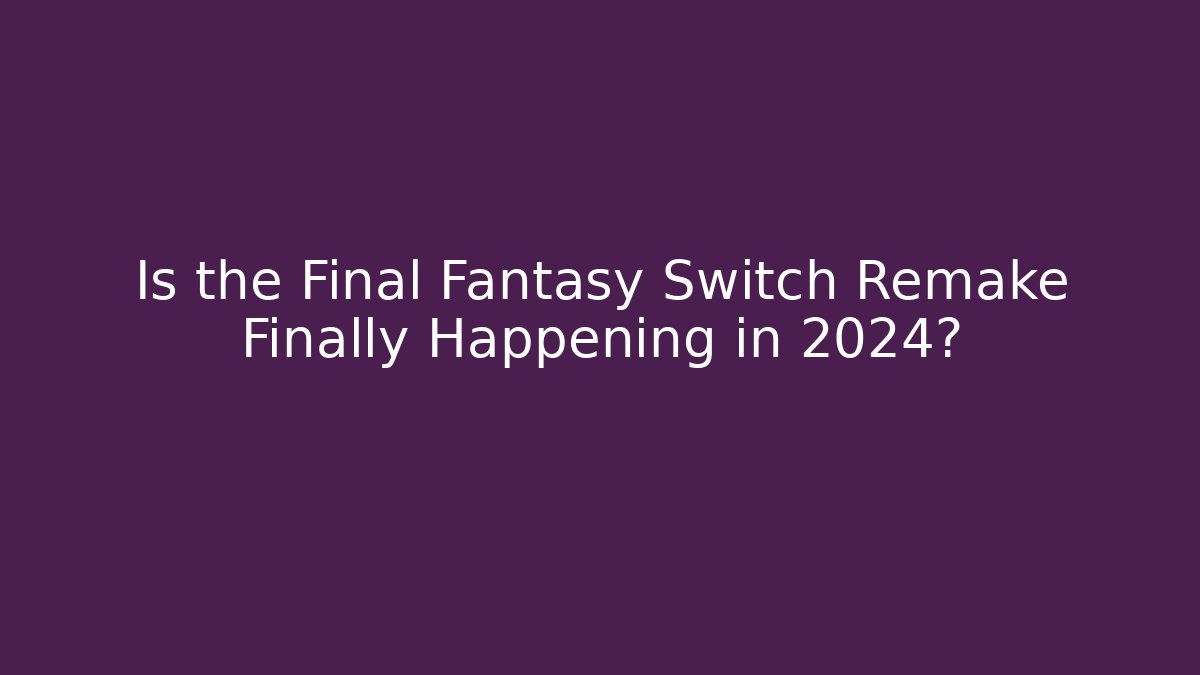 Is the Final Fantasy Switch Remake Finally Happening in 2024?